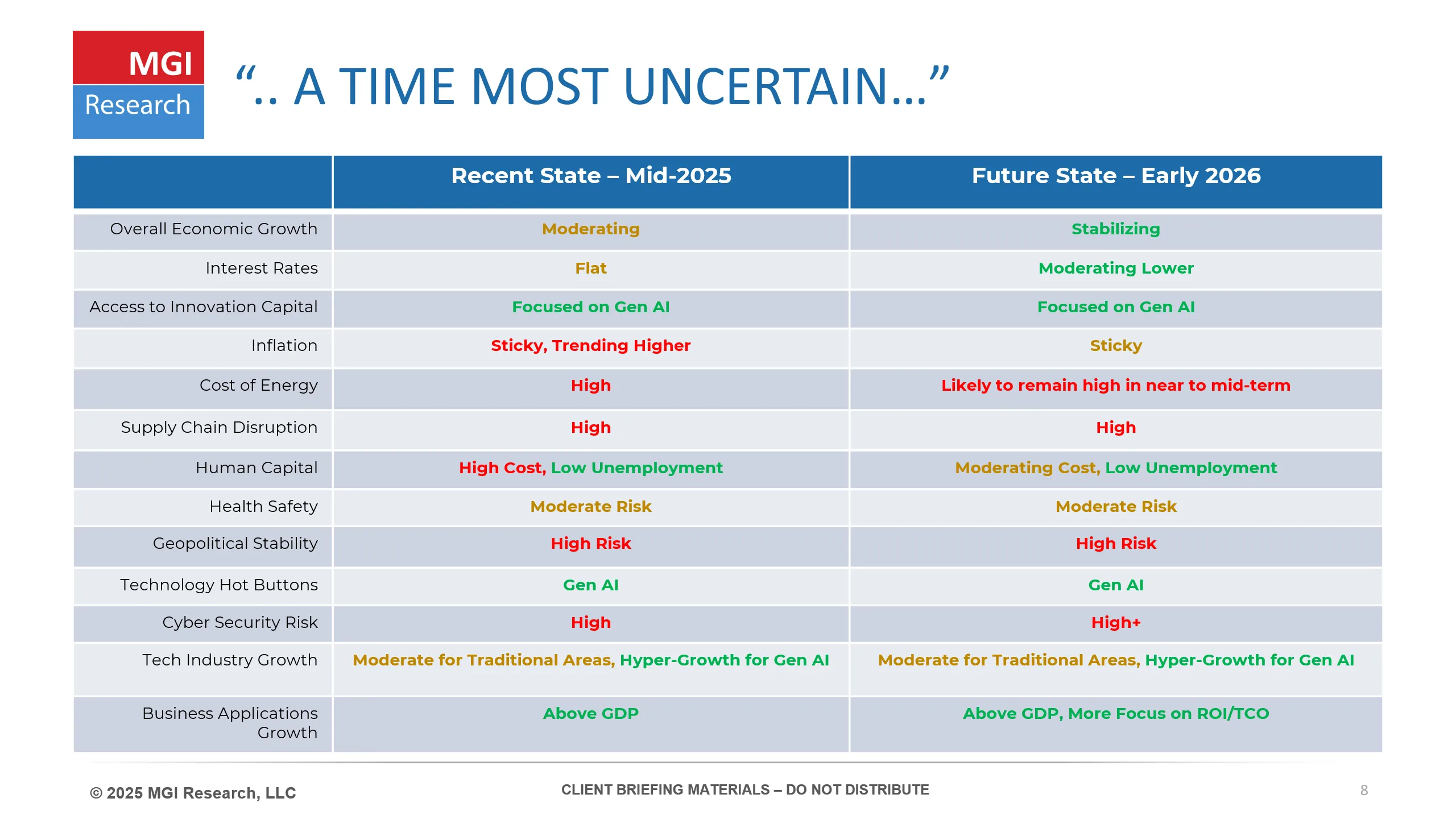 MGI
Research

“.. A TIME MOST UNCERTAIN…”

| | Recent State – Mid-2025 | Future State – Early 2026 |
|---|---|---|
| Overall Economic Growth | Moderating | Stabilizing |
| Interest Rates | Flat | Moderating Lower |
| Access to Innovation Capital | Focused on Gen AI | Focused on Gen AI |
| Inflation | Sticky, Trending Higher | Sticky |
| Cost of Energy | High | Likely to remain high in near to mid-term |
| Supply Chain Disruption | High | High |
| Human Capital | High Cost, Low Unemployment | Moderating Cost, Low Unemployment |
| Health Safety | Moderate Risk | Moderate Risk |
| Geopolitical Stability | High Risk | High Risk |
| Technology Hot Buttons | Gen AI | Gen AI |
| Cyber Security Risk | High | High+ |
| Tech Industry Growth | Moderate for Traditional Areas, Hyper-Growth for Gen AI | Moderate for Traditional Areas, Hyper-Growth for Gen AI |
| Business Applications Growth | Above GDP | Above GDP, More Focus on ROI/TCO |

© 2025 MGI Research, LLC

CLIENT BRIEFING MATERIALS – DO NOT DISTRIBUTE

8